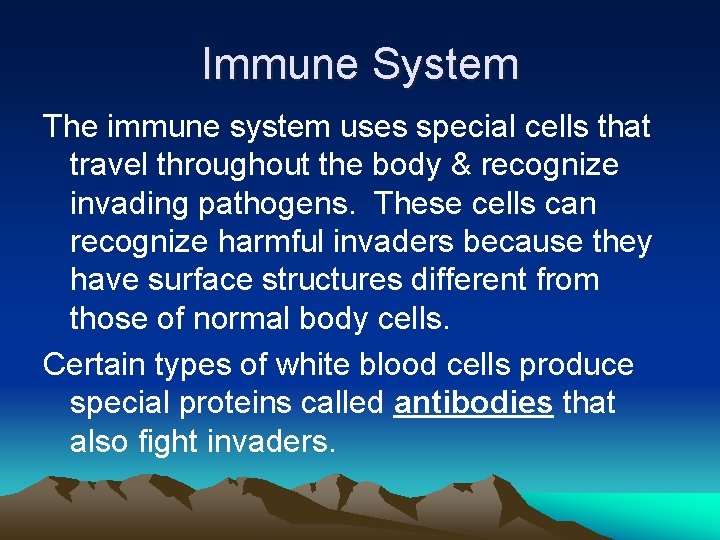 Immune System

The immune system uses special cells that travel throughout the body & recognize invading pathogens.  These cells can recognize harmful invaders because they have surface structures different from those of normal body cells.

Certain types of white blood cells produce special proteins called antibodies that also fight invaders.